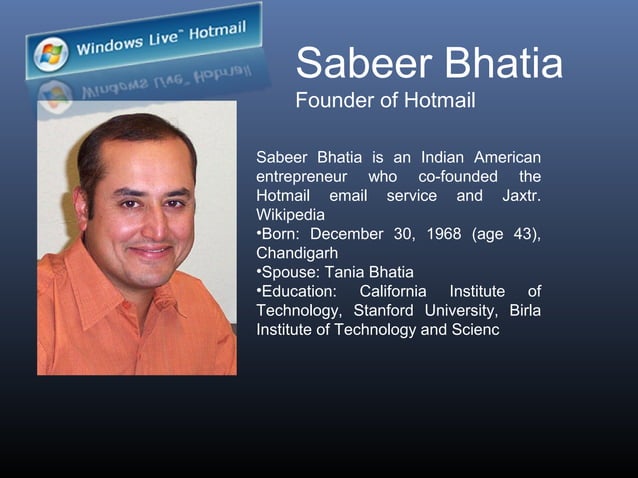 Windows Live™ Hotmail

Sabeer Bhatia
Founder of Hotmail

Sabeer Bhatia is an Indian American entrepreneur who co-founded the Hotmail email service and Jaxtr. Wikipedia
•Born: December 30, 1968 (age 43), Chandigarh
•Spouse: Tania Bhatia
•Education: California Institute of Technology, Stanford University, Birla Institute of Technology and Scienc